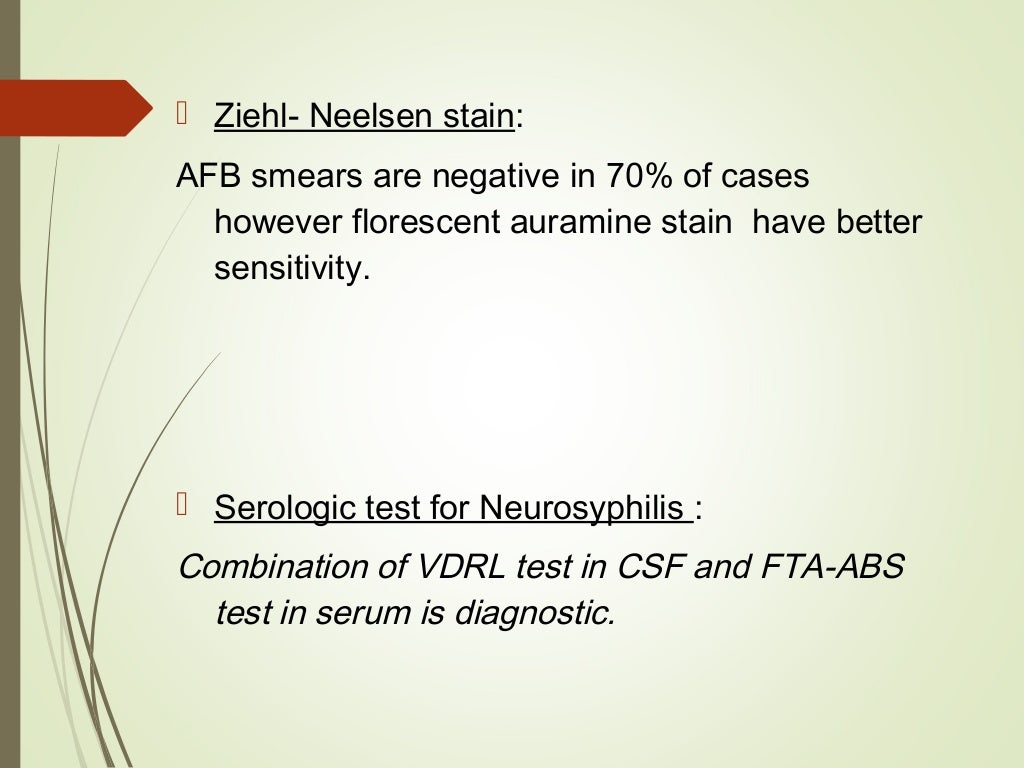 Ziehl- Neelsen stain:

AFB smears are negative in 70% of cases however florescent auramine stain have better sensitivity.

Serologic test for Neurosyphilis :

Combination of VDRL test in CSF and FTA-ABS test in serum is diagnostic.